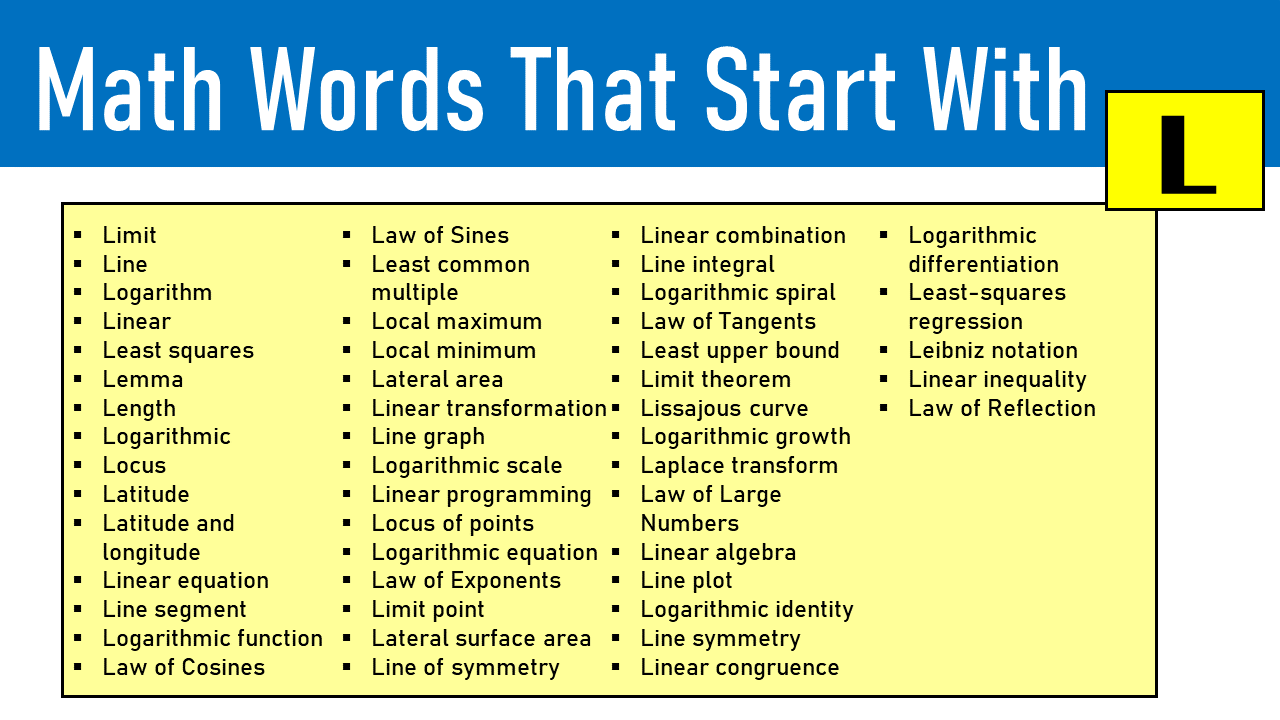 Math Words That Start With L

- Limit
- Line
- Logarithm
- Linear
- Least squares
- Lemma
- Length
- Logarithmic
- Locus
- Latitude
- Latitude and longitude
- Linear equation
- Line segment
- Logarithmic function
- Law of Cosines

- Law of Sines
- Least common multiple
- Local maximum
- Local minimum
- Lateral area
- Linear transformation
- Line graph
- Logarithmic scale
- Linear programming
- Locus of points
- Logarithmic equation
- Law of Exponents
- Limit point
- Lateral surface area
- Line of symmetry

- Linear combination
- Line integral
- Logarithmic spiral
- Law of Tangents
- Least upper bound
- Limit theorem
- Lissajous curve
- Logarithmic growth
- Laplace transform
- Law of Large Numbers
- Linear algebra
- Line plot
- Logarithmic identity
- Line symmetry
- Linear congruence

- Logarithmic differentiation
- Least-squares regression
- Leibniz notation
- Linear inequality
- Law of Reflection